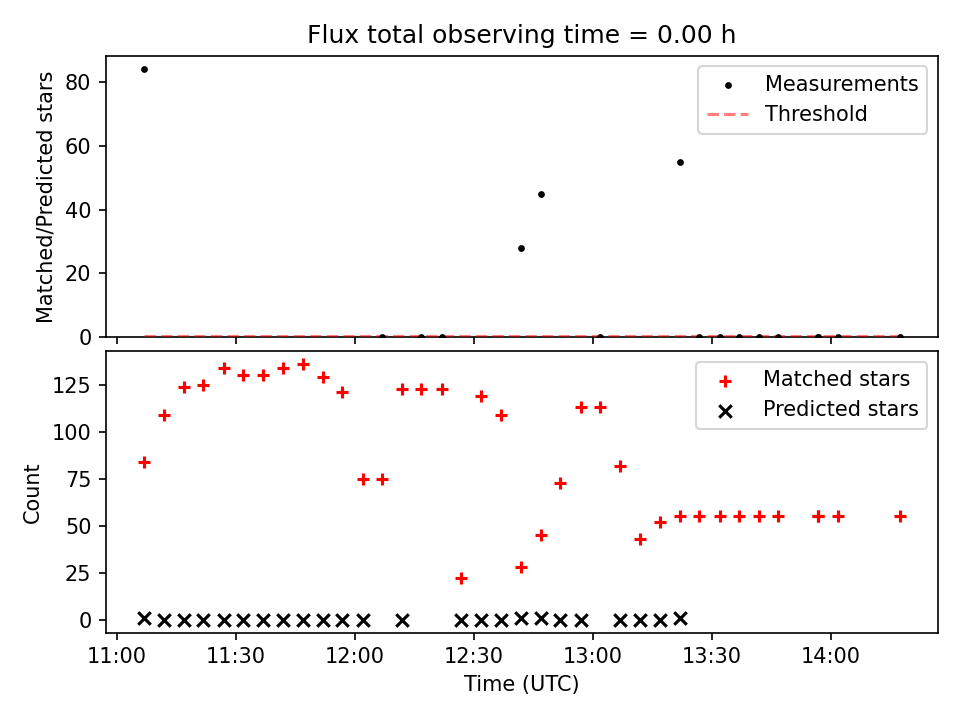 Flux total observing time = 0.00 h

Matched/Predicted stars

80
60
40
20
0

Measurements
Threshold

Count

125
100
75
50
25
0

Matched stars
Predicted stars

11:00
11:30
12:00
12:30
13:00
13:30
14:00

Time (UTC)